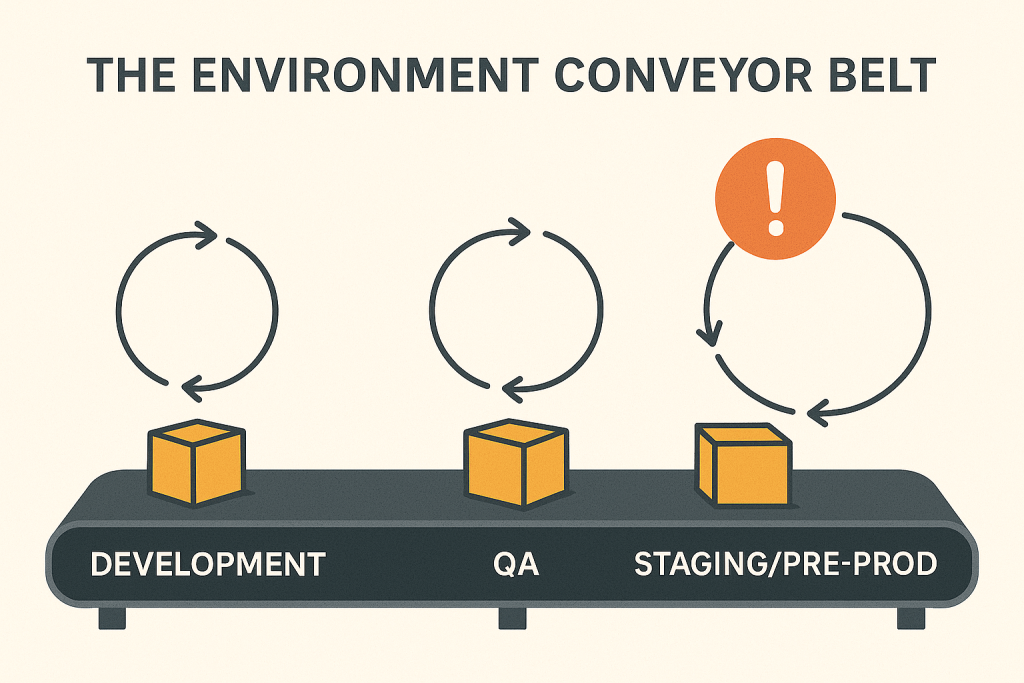 THE ENVIRONMENT CONVEYOR BELT

!

DEVELOPMENT

QA

STAGING/PRE-PROD